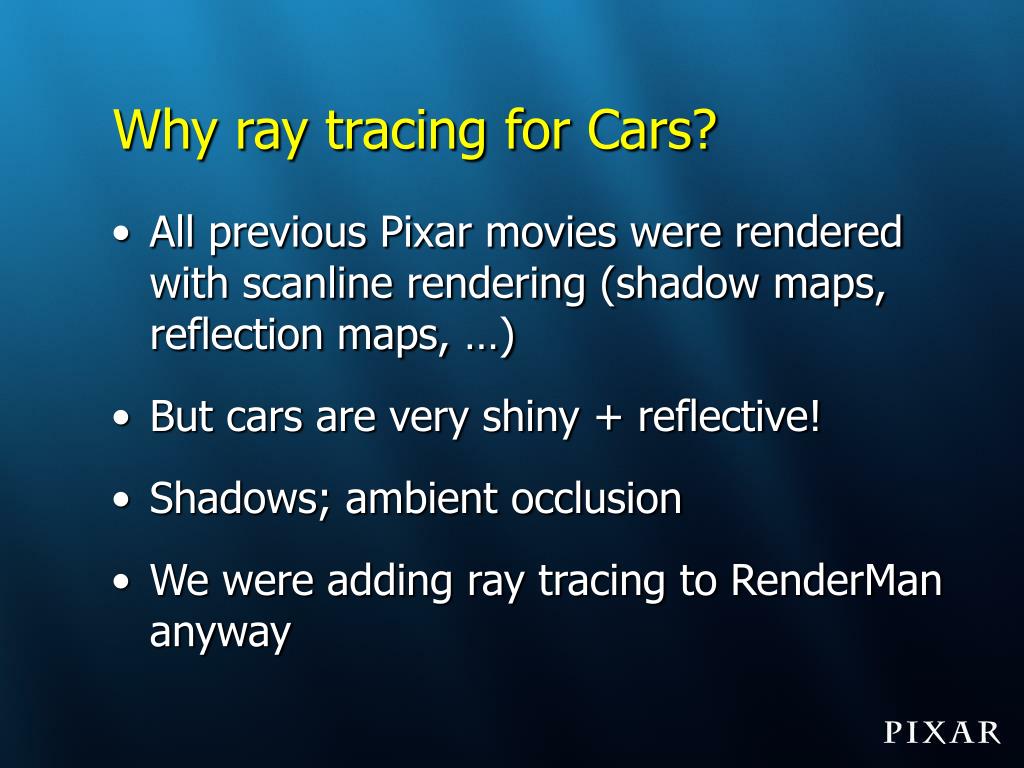 Why ray tracing for Cars?

• All previous Pixar movies were rendered with scanline rendering (shadow maps, reflection maps, …)

• But cars are very shiny + reflective!

• Shadows; ambient occlusion

• We were adding ray tracing to RenderMan anyway

PIXAR